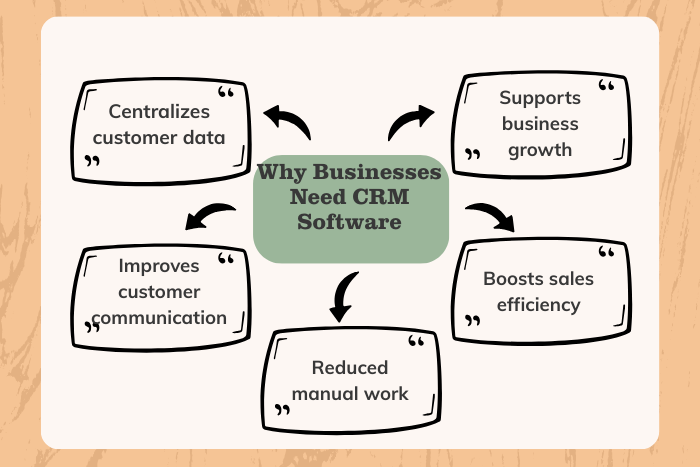 Why Businesses Need CRM Software

Centralizes customer data

Supports business growth

Improves customer communication

Boosts sales efficiency

Reduced manual work